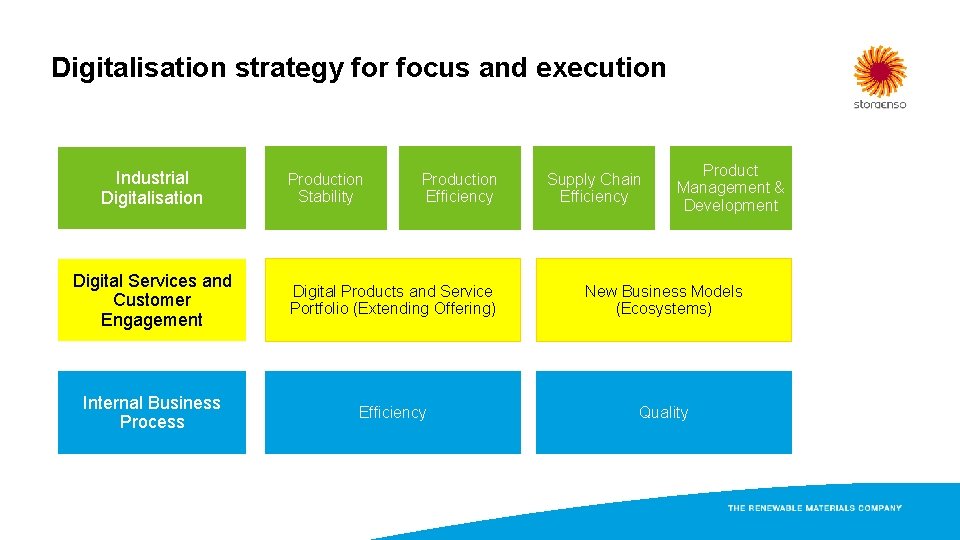 Digitalisation strategy for focus and execution

storaenso

Industrial Digitalisation

Production Stability

Production Efficiency

Supply Chain Efficiency

Product Management & Development

Digital Services and Customer Engagement

Digital Products and Service Portfolio (Extending Offering)

New Business Models (Ecosystems)

Internal Business Process

Efficiency

Quality

THE RENEWABLE MATERIALS COMPANY